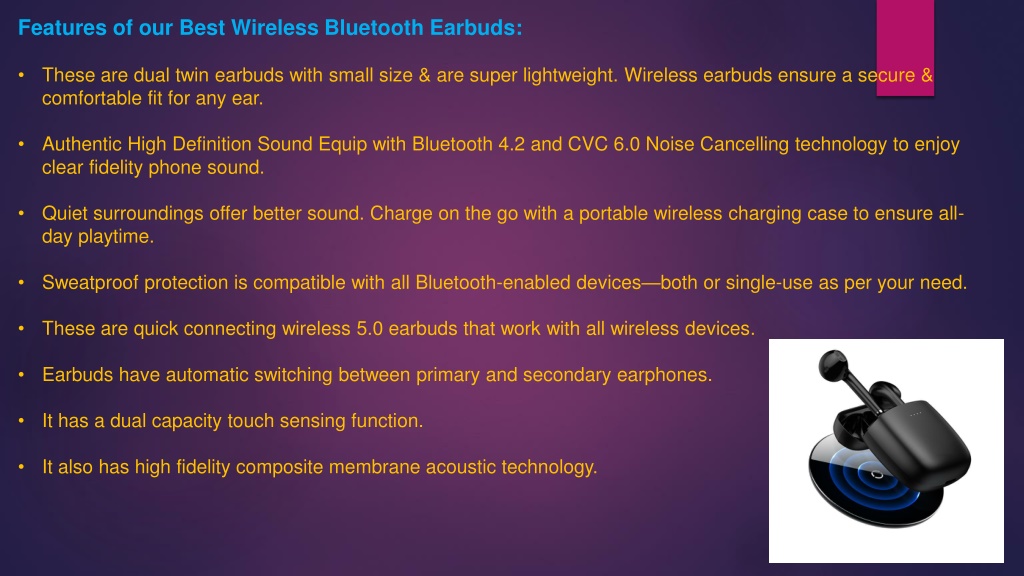 Features of our Best Wireless Bluetooth Earbuds:

• These are dual twin earbuds with small size & are super lightweight. Wireless earbuds ensure a secure & comfortable fit for any ear.

• Authentic High Definition Sound Equip with Bluetooth 4.2 and CVC 6.0 Noise Cancelling technology to enjoy clear fidelity phone sound.

• Quiet surroundings offer better sound. Charge on the go with a portable wireless charging case to ensure all-day playtime.

• Sweatproof protection is compatible with all Bluetooth-enabled devices—both or single-use as per your need.

• These are quick connecting wireless 5.0 earbuds that work with all wireless devices.

• Earbuds have automatic switching between primary and secondary earphones.

• It has a dual capacity touch sensing function.

• It also has high fidelity composite membrane acoustic technology.